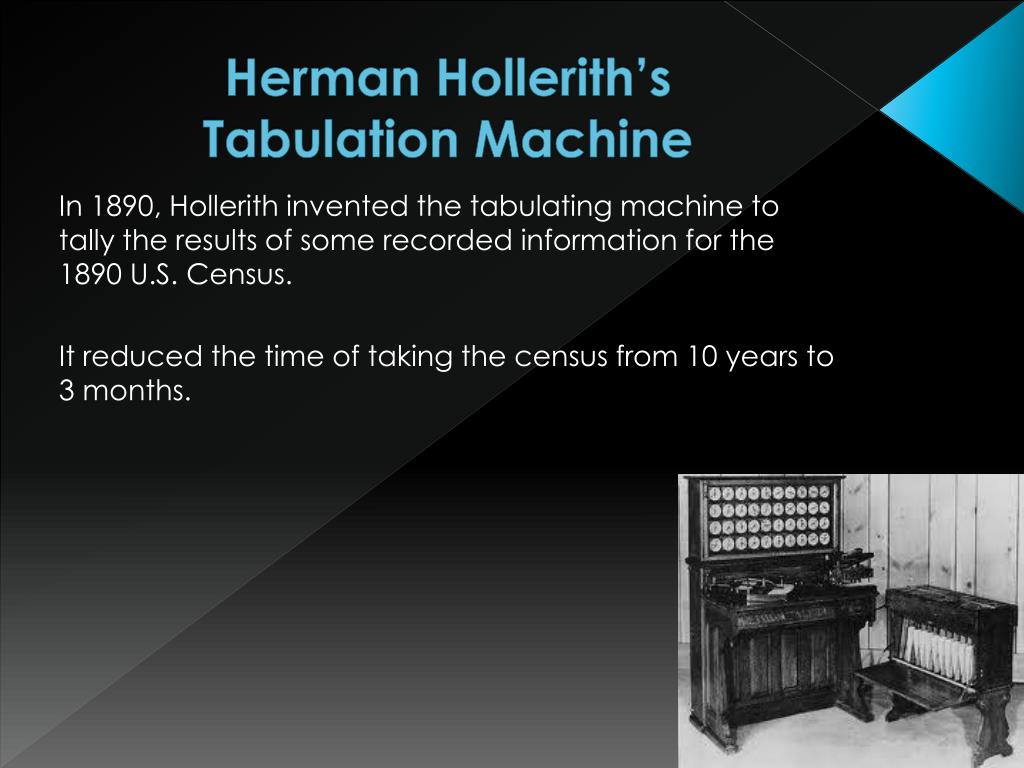 Herman Hollerith's Tabulation Machine

In 1890, Hollerith invented the tabulating machine to tally the results of some recorded information for the 1890 U.S. Census.

It reduced the time of taking the census from 10 years to 3 months.